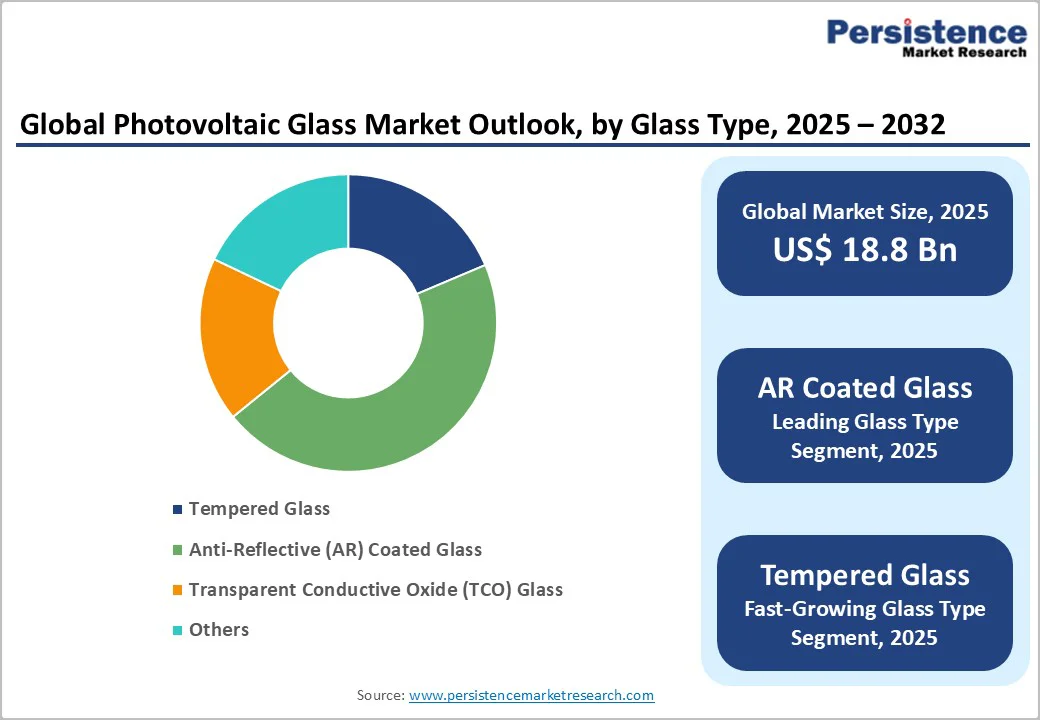 Persistence
Market Research

Global Photovoltaic Glass Market Outlook, by Glass Type, 2025 – 2032

Tempered Glass
Anti-Reflective (AR) Coated Glass
Transparent Conductive Oxide (TCO) Glass
Others

Global Market Size, 2025
US$ 18.8 Bn

AR Coated Glass
Leading Glass Type Segment, 2025

Tempered Glass
Fast-Growing Glass Type Segment, 2025

Source: www.persistencemarketresearch.com